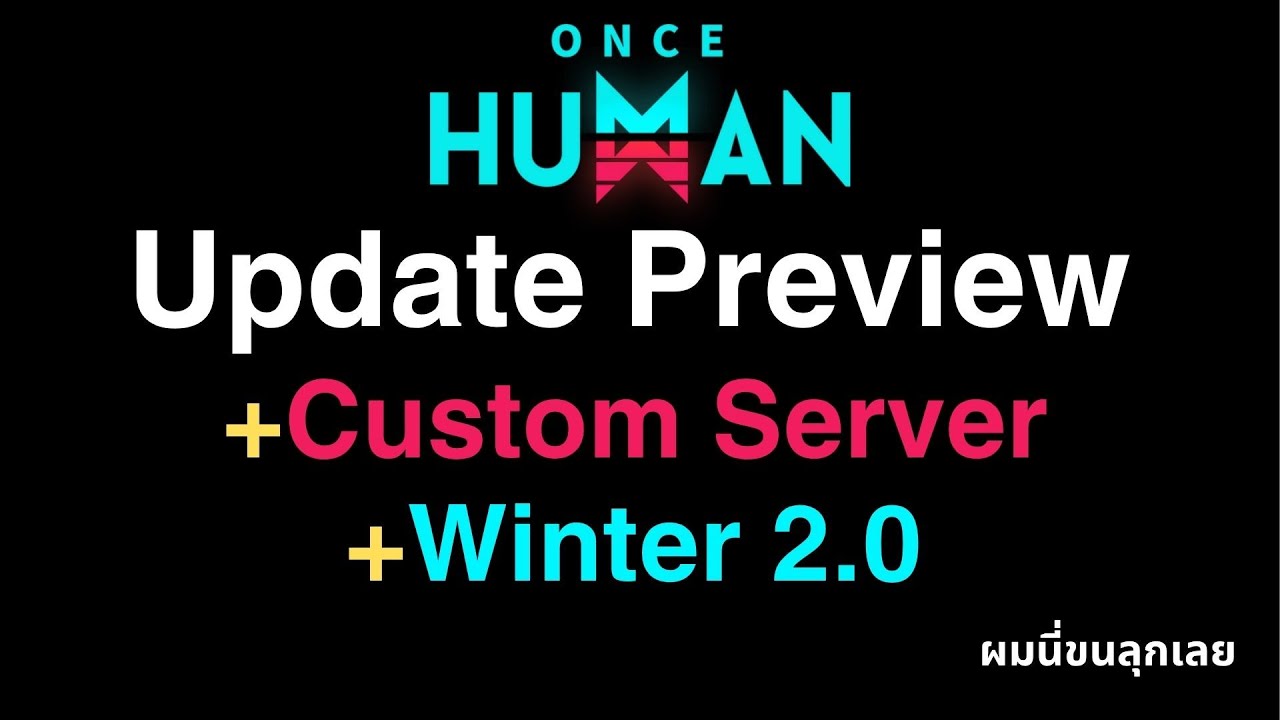 ONCE
HUMAN
Update Preview
+Custom Server
+Winter 2.0
ผมนี่ขนลุกเลย